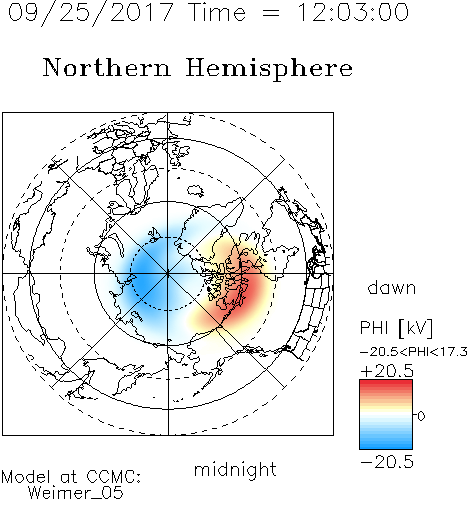 09/25/2017 Time = 12:03:00

Northern Hemisphere

dawn

PHI [kV]

-20.5<PHI<17.3

+20.5

0

-20.5

midnight

Model at CCMC:
Weimer_05